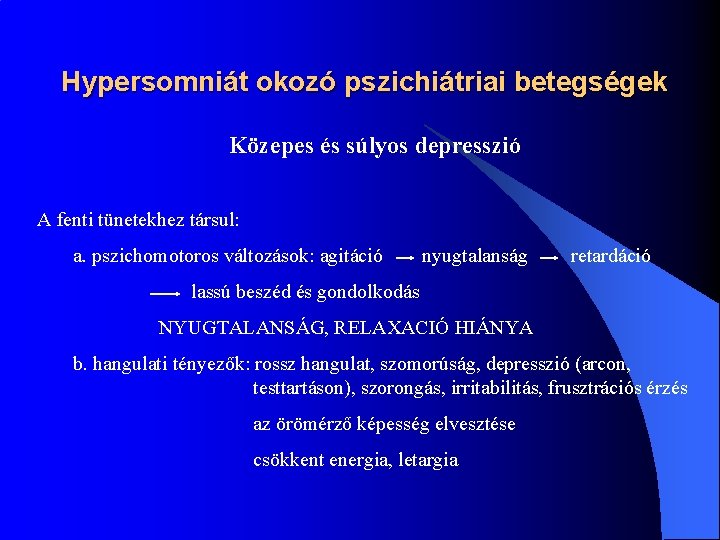 Hypersomniát okozó pszichiátriai betegségek

Közepes és súlyos depresszió

A fenti tünetekhez társul:

a. pszichomotoros változások: agitáció → nyugtalanság → retardáció

→ lassú beszéd és gondolkodás

NYUGTALANSÁG, RELAXACIÓ HIÁNYA

b. hangulati tényezők: rossz hangulat, szomorúság, depresszió (arcon, testtartáson), szorongás, irritabilitás, frusztrációs érzés

az örömérző képesség elvesztése

csökkent energia, letargia